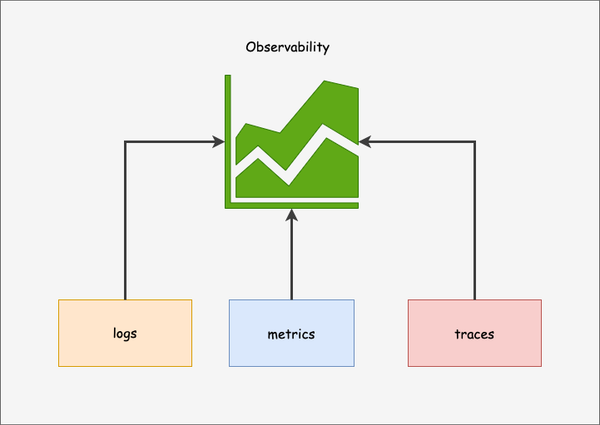 Observability

logs

metrics

traces